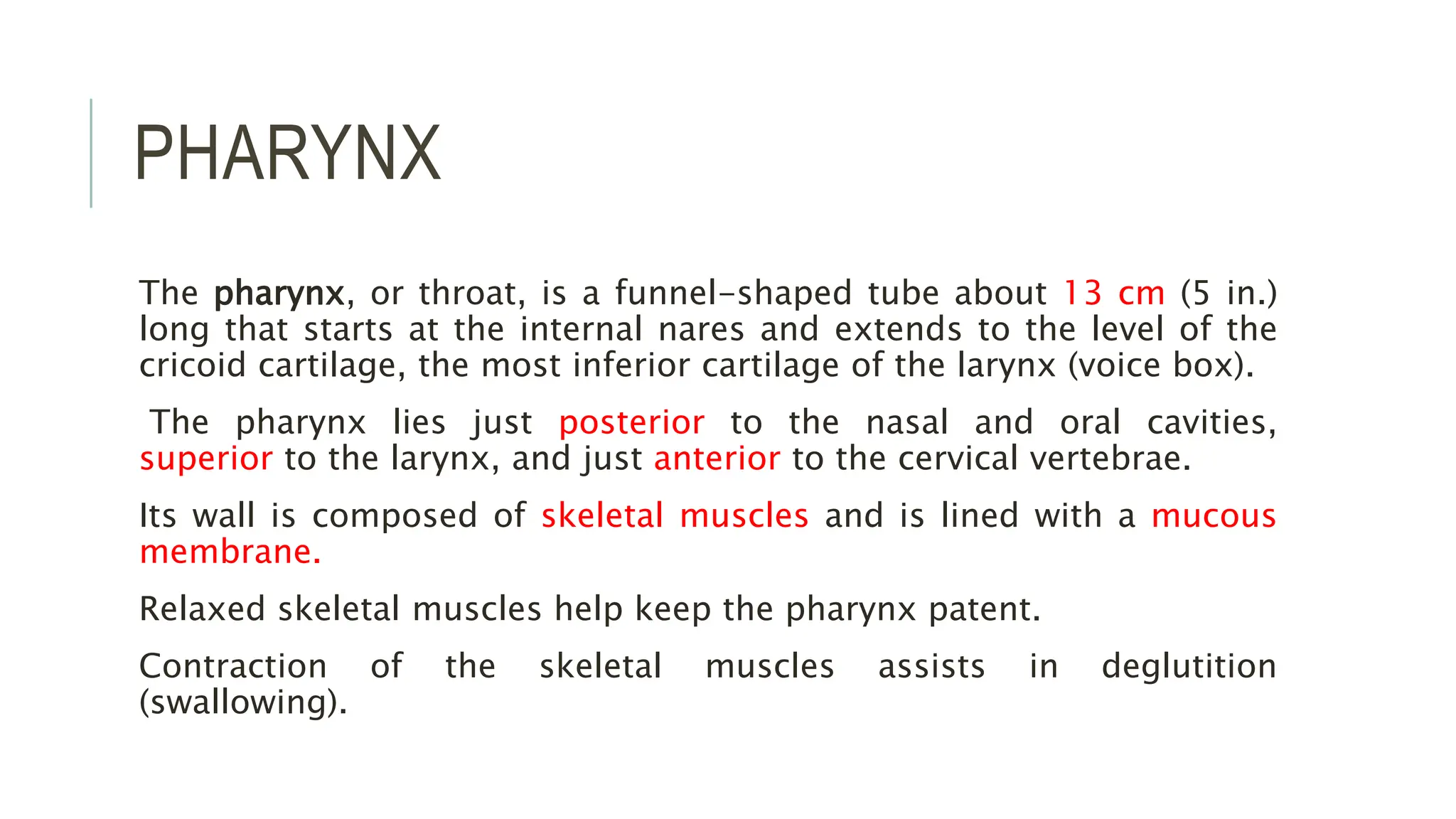 PHARYNX

The pharynx, or throat, is a funnel-shaped tube about 13 cm (5 in.) long that starts at the internal nares and extends to the level of the cricoid cartilage, the most inferior cartilage of the larynx (voice box).

The pharynx lies just posterior to the nasal and oral cavities, superior to the larynx, and just anterior to the cervical vertebrae.

Its wall is composed of skeletal muscles and is lined with a mucous membrane.

Relaxed skeletal muscles help keep the pharynx patent.

Contraction of the skeletal muscles assists in deglutition (swallowing).